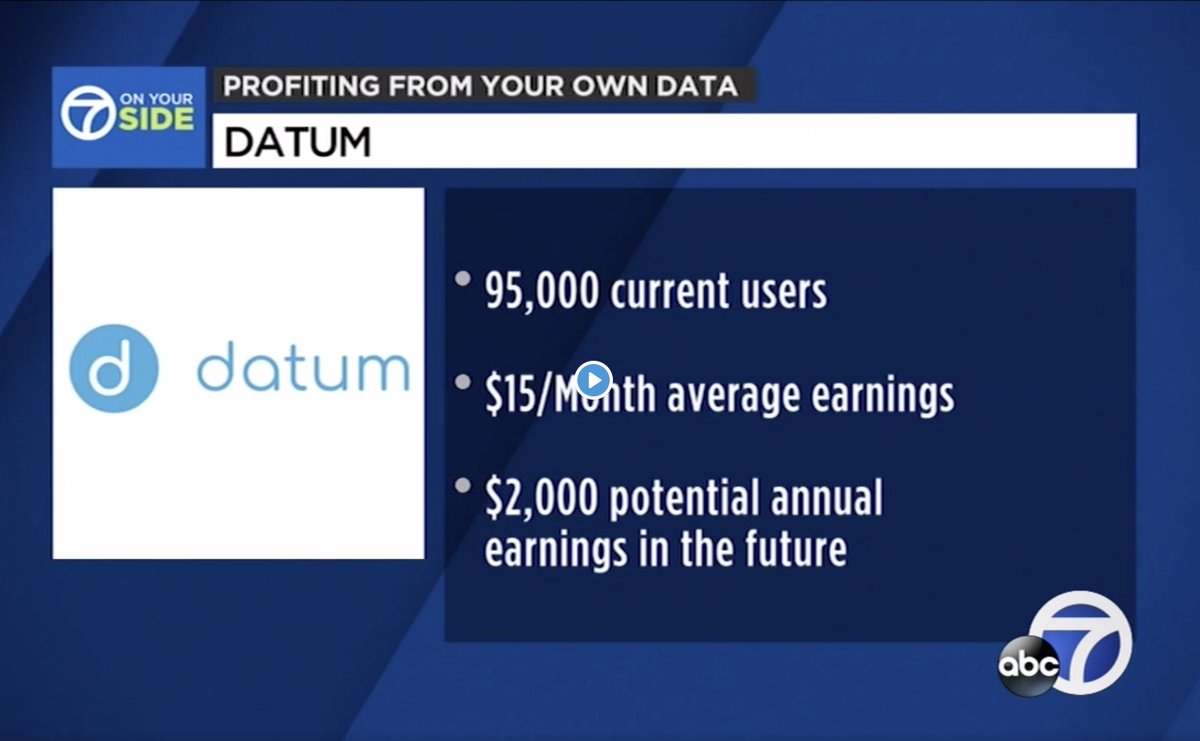 7 ON YOUR SIDE

PROFITING FROM YOUR OWN DATA

DATUM

d datum

• 95,000 current users

• $15/Month average earnings

• $2,000 potential annual earnings in the future

abc 7